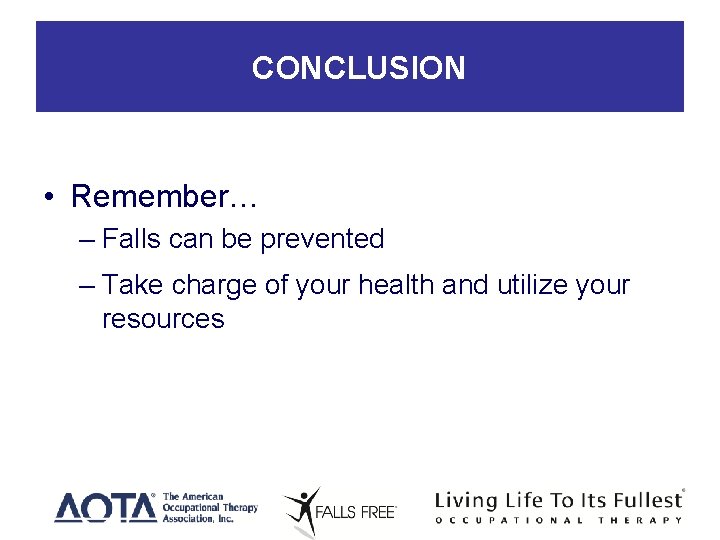 CONCLUSION

• Remember…
– Falls can be prevented
– Take charge of your health and utilize your resources

AOTA® The American Occupational Therapy Association, Inc.

FALLS FREE®

Living Life To Its Fullest®
OCCUPATIONAL THERAPY